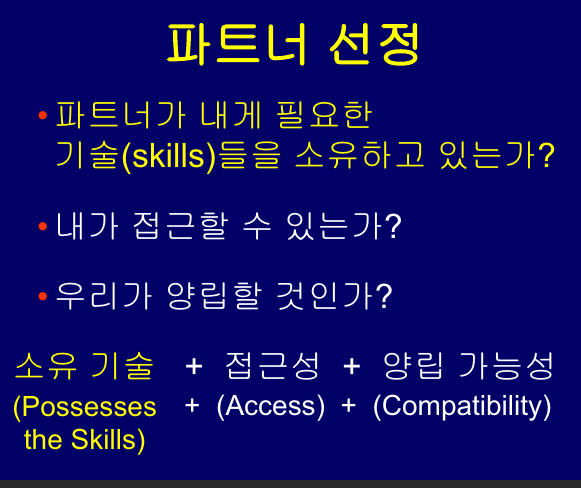 파트너 선정

• 파트너가 내게 필요한 기술(skills)들을 소유하고 있는가?

• 내가 접근할 수 있는가?

• 우리가 양립할 것인가?

소유 기술 + 접근성 + 양립 가능성
(Possesses the Skills) + (Access) + (Compatibility)